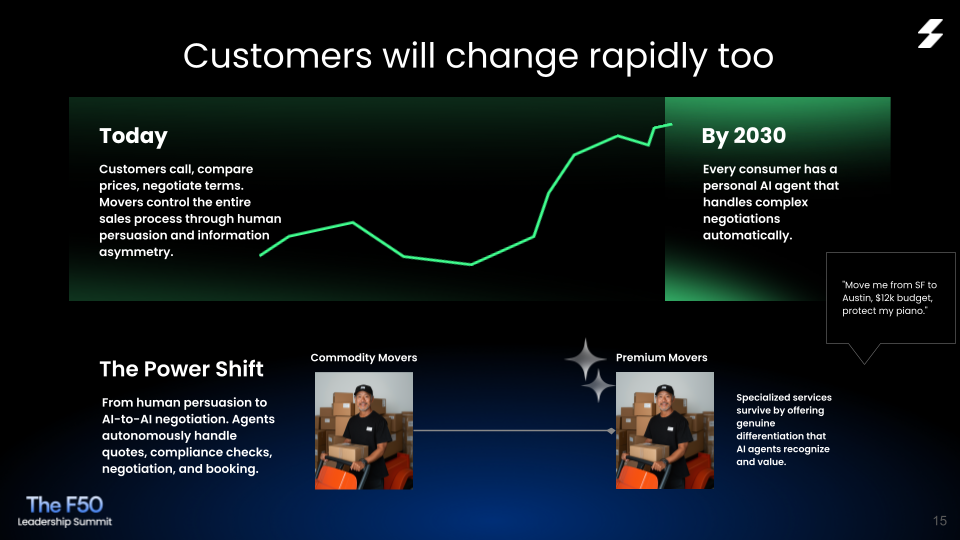 Customers will change rapidly too

Today

Customers call, compare prices, negotiate terms. Movers control the entire sales process through human persuasion and information asymmetry.

By 2030

Every consumer has a personal AI agent that handles complex negotiations automatically.

"Move me from SF to Austin, $12k budget, protect my piano."

The Power Shift

From human persuasion to AI-to-AI negotiation. Agents autonomously handle quotes, compliance checks, negotiation, and booking.

Commodity Movers

Premium Movers

Specialized services survive by offering genuine differentiation that AI agents recognize and value.

The F50
Leadership Summit

15